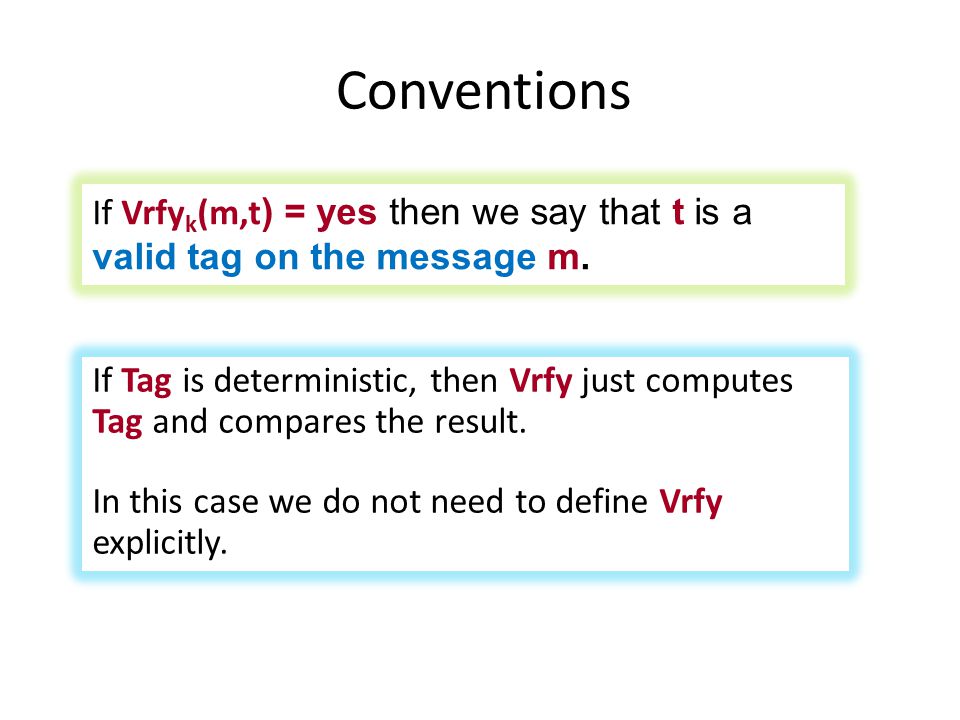 Conventions

If $Vrfy_k(m,t)$ = yes then we say that t is a valid tag on the message m.

If Tag is deterministic, then Vrfy just computes Tag and compares the result.

In this case we do not need to define Vrfy explicitly.